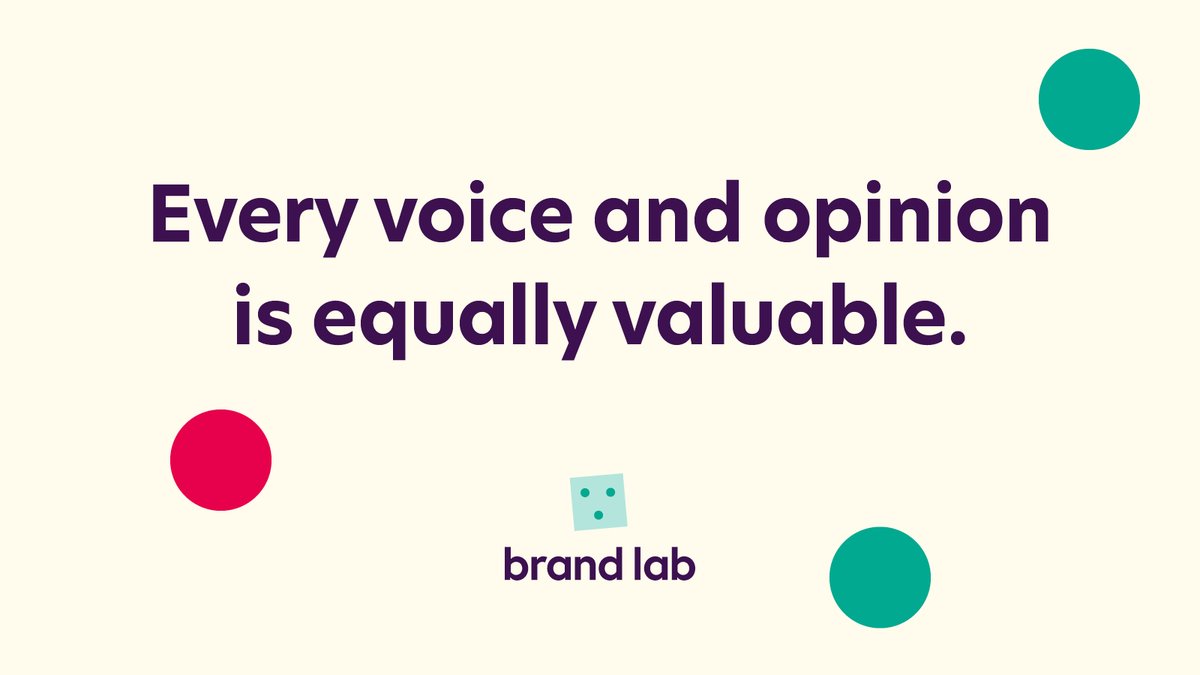 Every voice and opinion is equally valuable.

brand lab